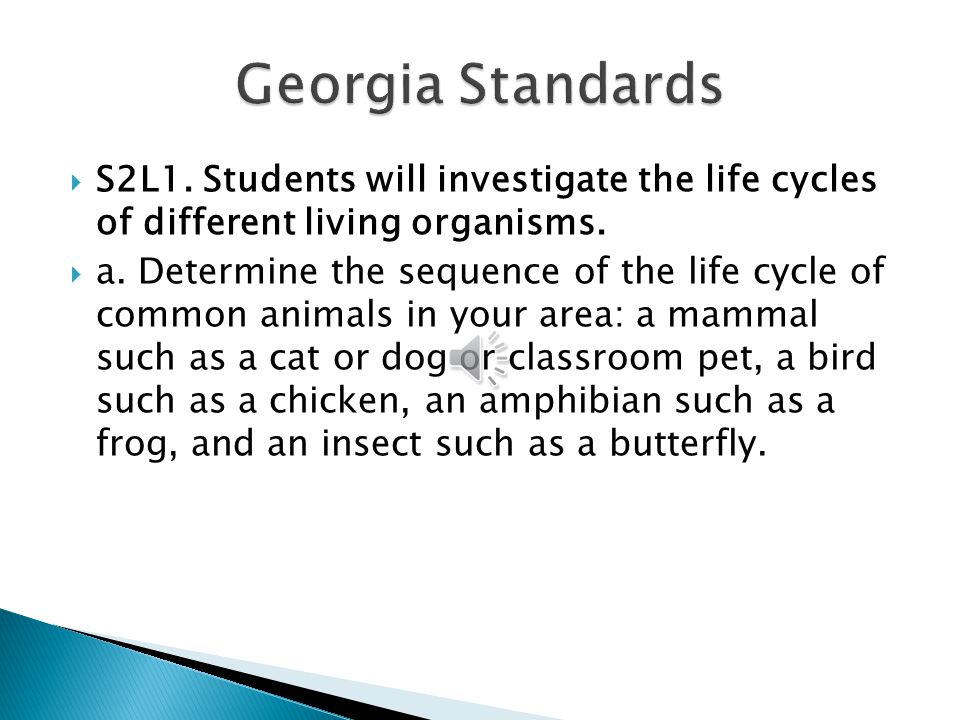 Georgia Standards

S2L1. Students will investigate the life cycles of different living organisms.

a. Determine the sequence of the life cycle of common animals in your area: a mammal such as a cat or dog or classroom pet, a bird such as a chicken, an amphibian such as a frog, and an insect such as a butterfly.